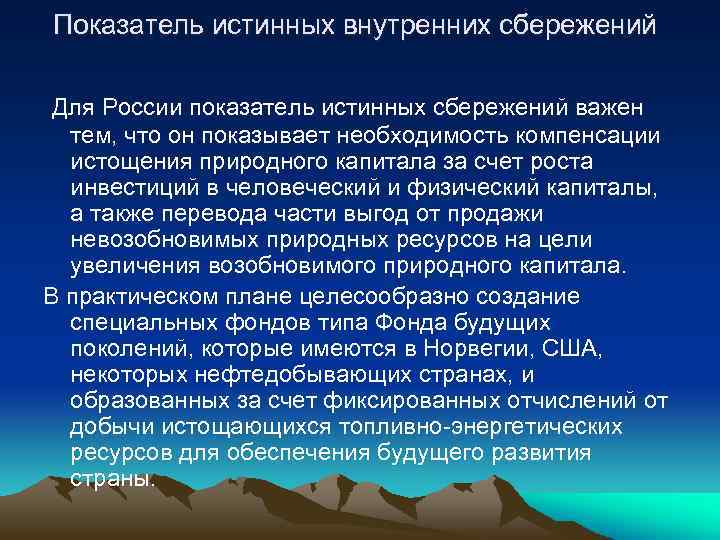 Показатель истинных внутренних сбережений

Для России показатель истинных сбережений важен тем, что он показывает необходимость компенсации истощения природного капитала за счет роста инвестиций в человеческий и физический капиталы, а также перевода части выгод от продажи невозобновимых природных ресурсов на цели увеличения возобновимого природного капитала.

В практическом плане целесообразно создание специальных фондов типа Фонда будущих поколений, которые имеются в Норвегии, США, некоторых нефтедобывающих странах, и образованных за счет фиксированных отчислений от добычи истощающихся топливно-энергетических ресурсов для обеспечения будущего развития страны.